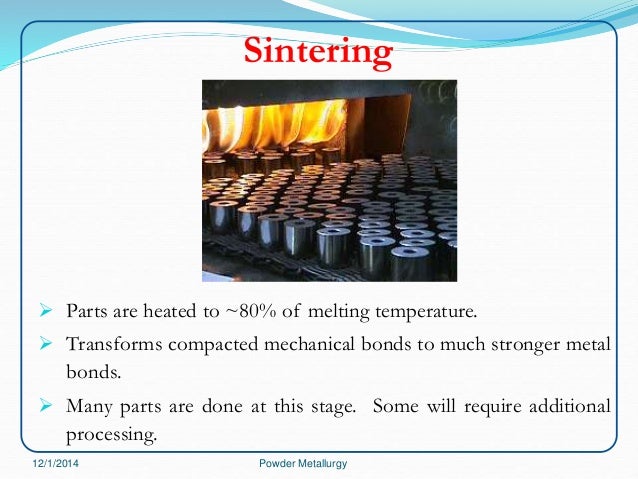 Sintering

➢ Parts are heated to ~80% of melting temperature.

➢ Transforms compacted mechanical bonds to much stronger metal bonds.

➢ Many parts are done at this stage. Some will require additional processing.

12/1/2014

Powder Metallurgy